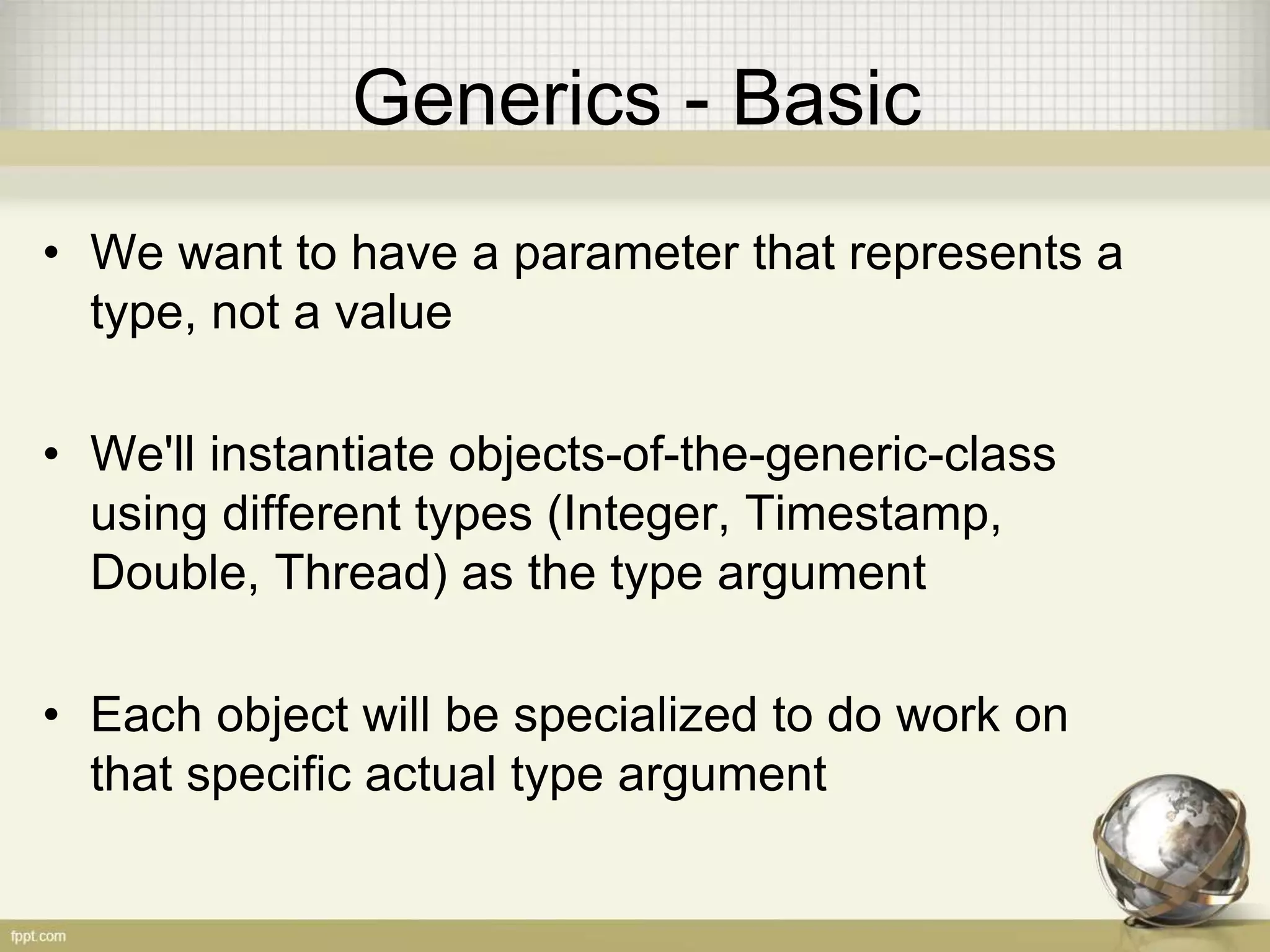 Generics - Basic

• We want to have a parameter that represents a type, not a value

• We'll instantiate objects-of-the-generic-class using different types (Integer, Timestamp, Double, Thread) as the type argument

• Each object will be specialized to do work on that specific actual type argument

fppt.com